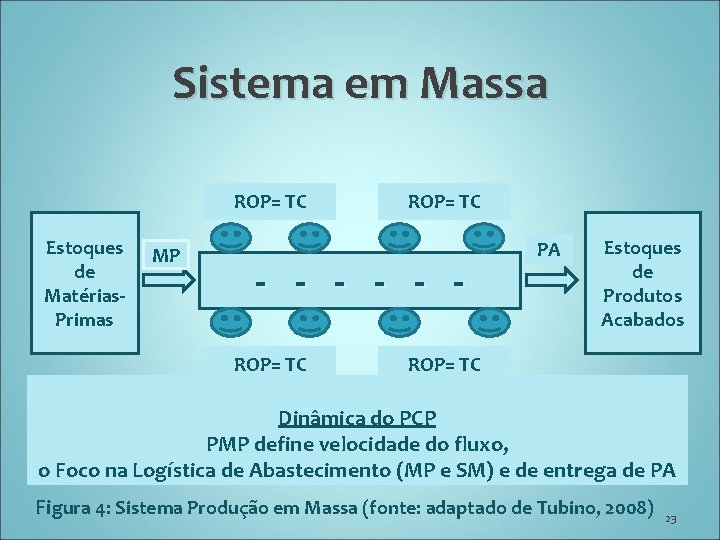 Sistema em Massa

ROP= TC

ROP= TC

Estoques de Matérias-Primas

MP

- - - - - -

PA

Estoques de Produtos Acabados

ROP= TC

ROP= TC

Dinâmica do PCP
PMP define velocidade do fluxo,
o Foco na Logística de Abastecimento (MP e SM) e de entrega de PA

Figura 4: Sistema Produção em Massa (fonte: adaptado de Tubino, 2008)

23